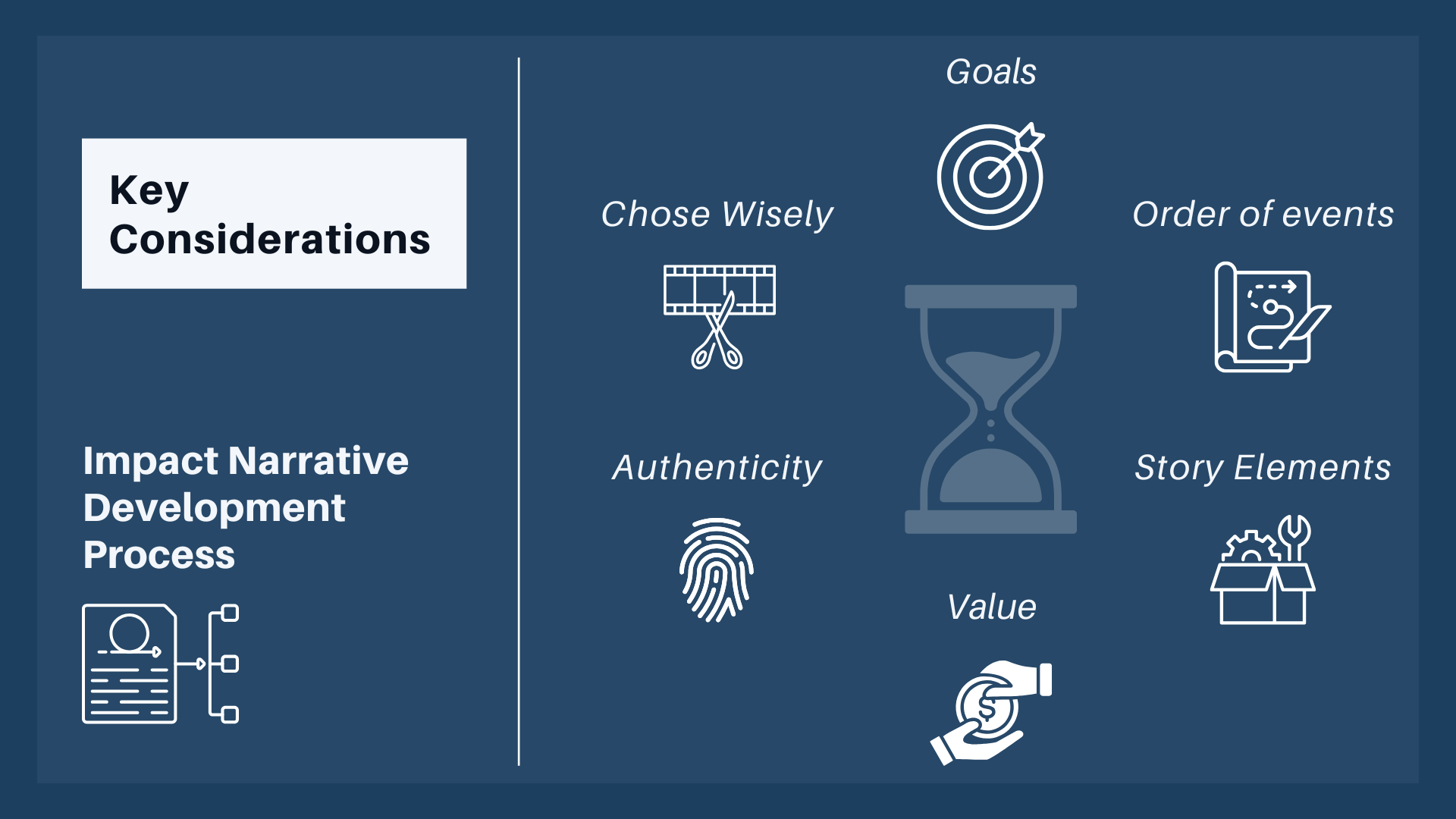 Key Considerations

Impact Narrative Development Process

Goals

Chose Wisely

Order of events

Authenticity

Story Elements

Value